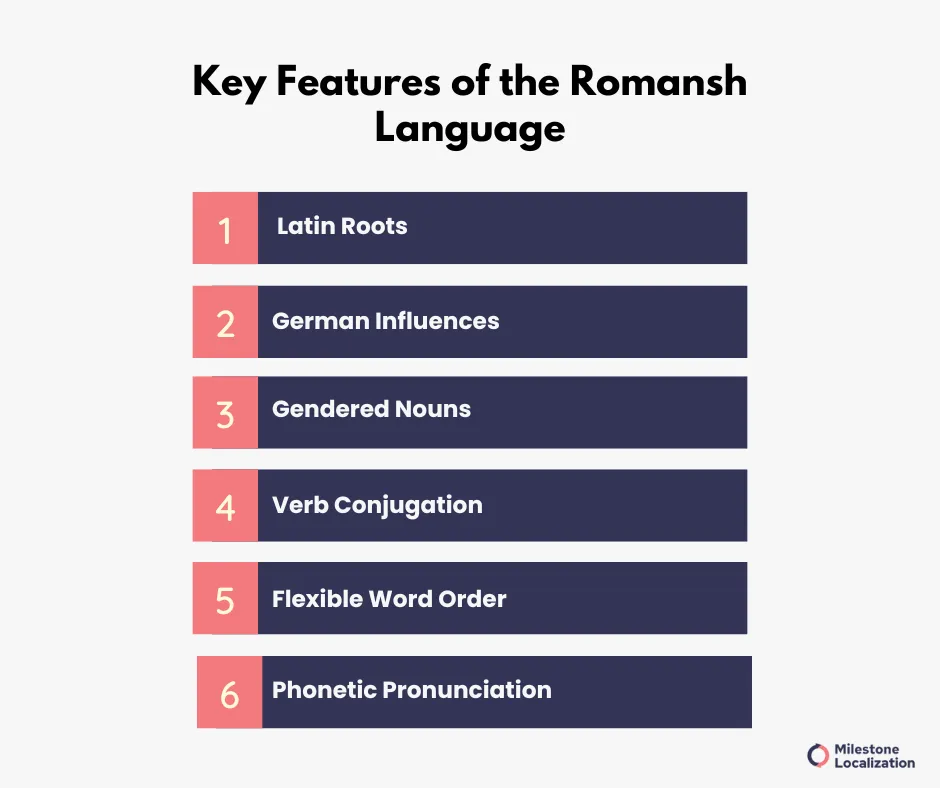 Key Features of the Romansh Language

1 Latin Roots

2 German Influences

3 Gendered Nouns

4 Verb Conjugation

5 Flexible Word Order

6 Phonetic Pronunciation

Milestone Localization